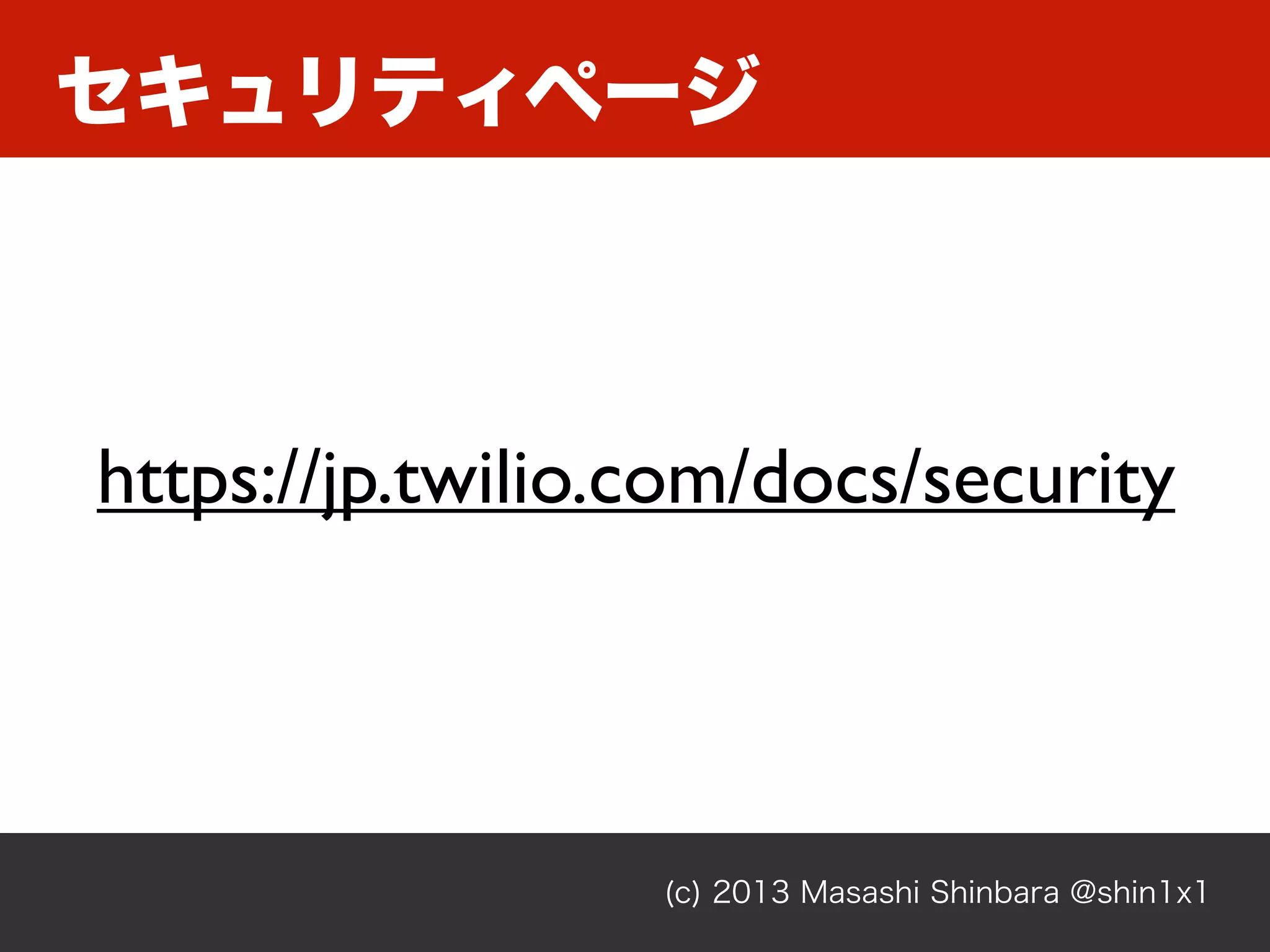 セキュリティページ

https://jp.twilio.com/docs/security

(c) 2013 Masashi Shinbara @shin1x1